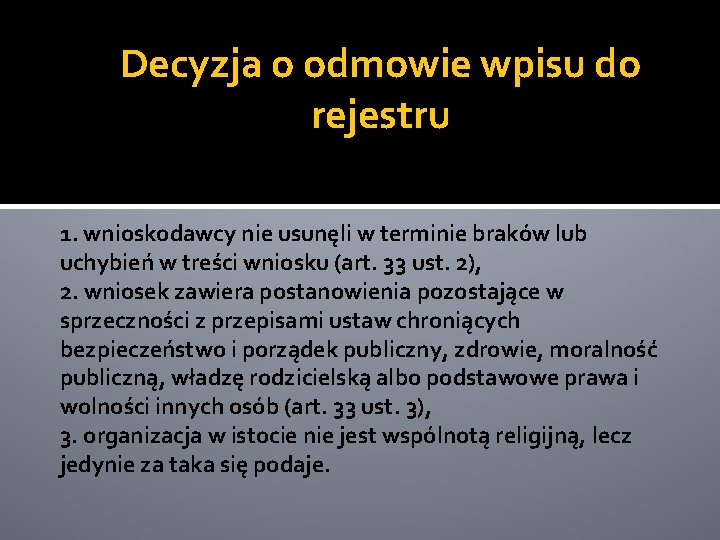 Decyzja o odmowie wpisu do rejestru

1. wnioskodawcy nie usunęli w terminie braków lub uchybień w treści wniosku (art. 33 ust. 2),
2. wniosek zawiera postanowienia pozostające w sprzeczności z przepisami ustaw chroniących bezpieczeństwo i porządek publiczny, zdrowie, moralność publiczną, władzę rodzicielską albo podstawowe prawa i wolności innych osób (art. 33 ust. 3),
3. organizacja w istocie nie jest wspólnotą religijną, lecz jedynie za taka się podaje.